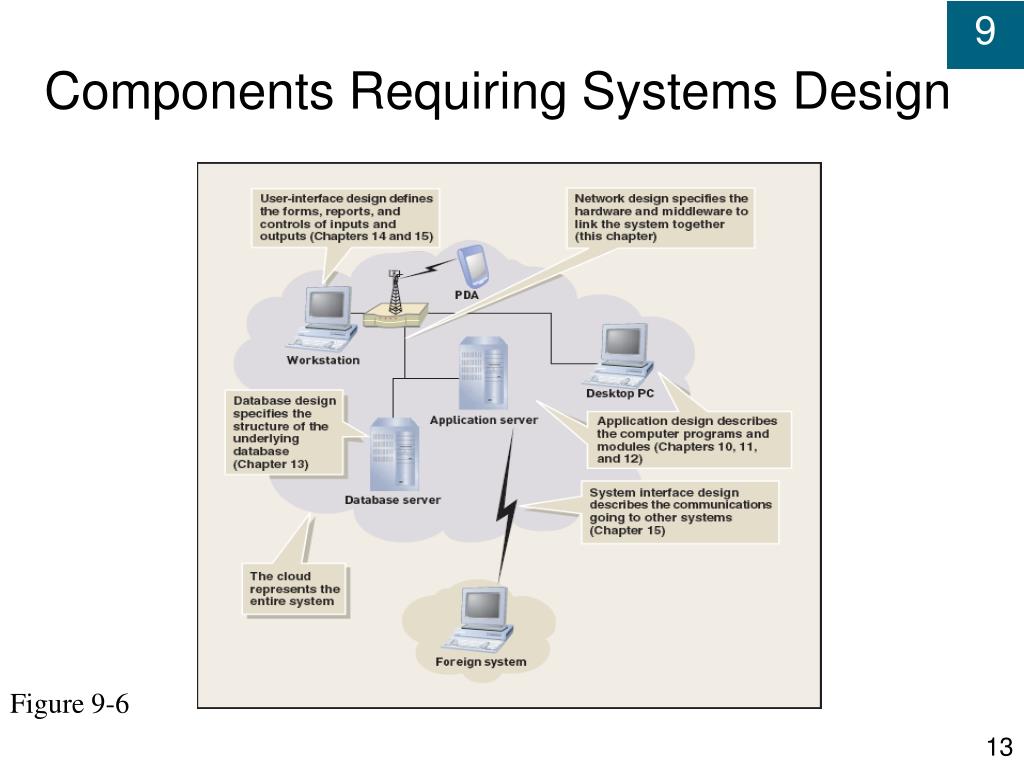 9

Components Requiring Systems Design

User-interface design defines the forms, reports, and controls of inputs and outputs (Chapters 14 and 15)

Network design specifies the hardware and middleware to link the system together (this chapter)

PDA

Workstation

Desktop PC

Application server

Database design specifies the structure of the underlying database (Chapter 13)

Application design describes the computer programs and modules (Chapters 10, 11, and 12)

Database server

System interface design describes the communications going to other systems (Chapter 15)

The cloud represents the entire system

Foreign system

Figure 9-6

13